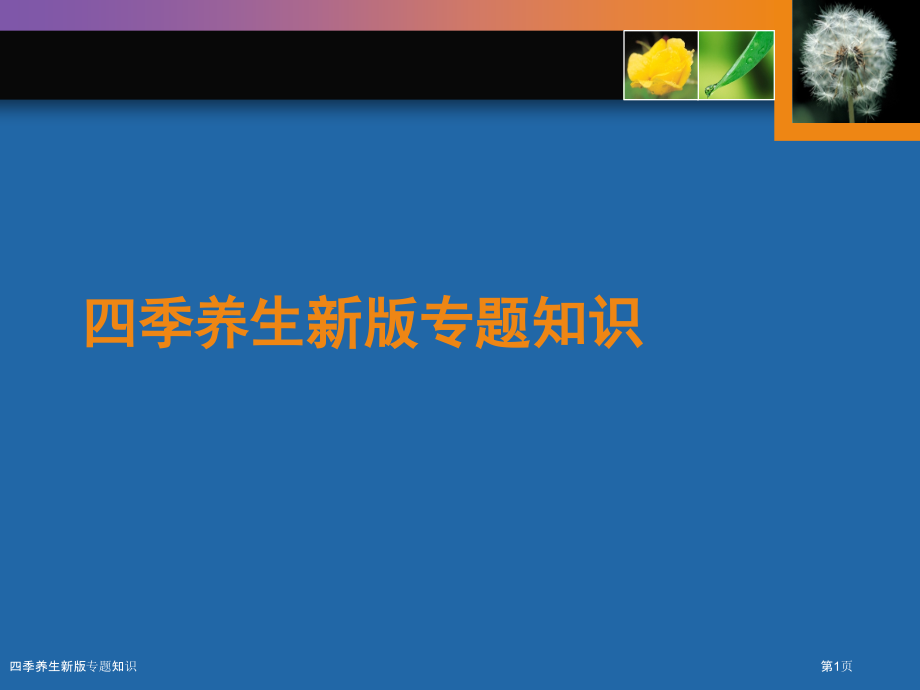 四季养生新版专题知识

四季养生新版专题知识

第1页